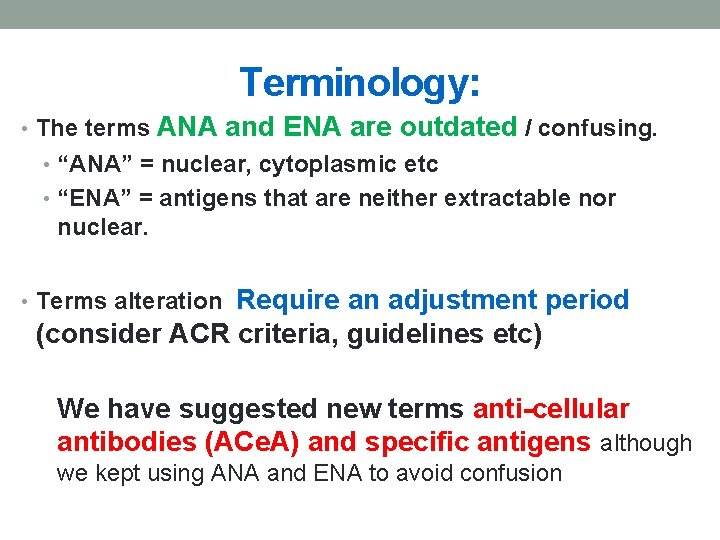 Terminology:

• The terms ANA and ENA are outdated / confusing.
• “ANA” = nuclear, cytoplasmic etc
• “ENA” = antigens that are neither extractable nor nuclear.

• Terms alteration Require an adjustment period (consider ACR criteria, guidelines etc)

We have suggested new terms anti-cellular antibodies (ACeA) and specific antigens although we kept using ANA and ENA to avoid confusion